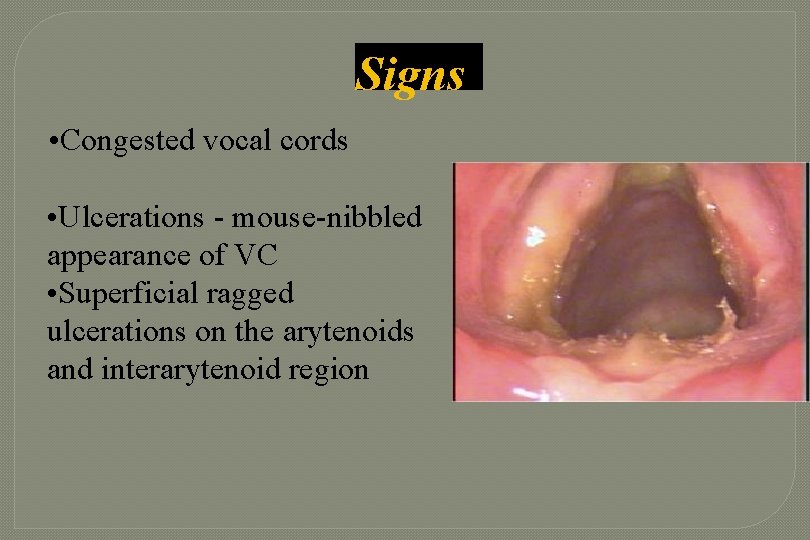 Signs

•Congested vocal cords

•Ulcerations - mouse-nibbled appearance of VC
•Superficial ragged ulcerations on the arytenoids and interarytenoid region